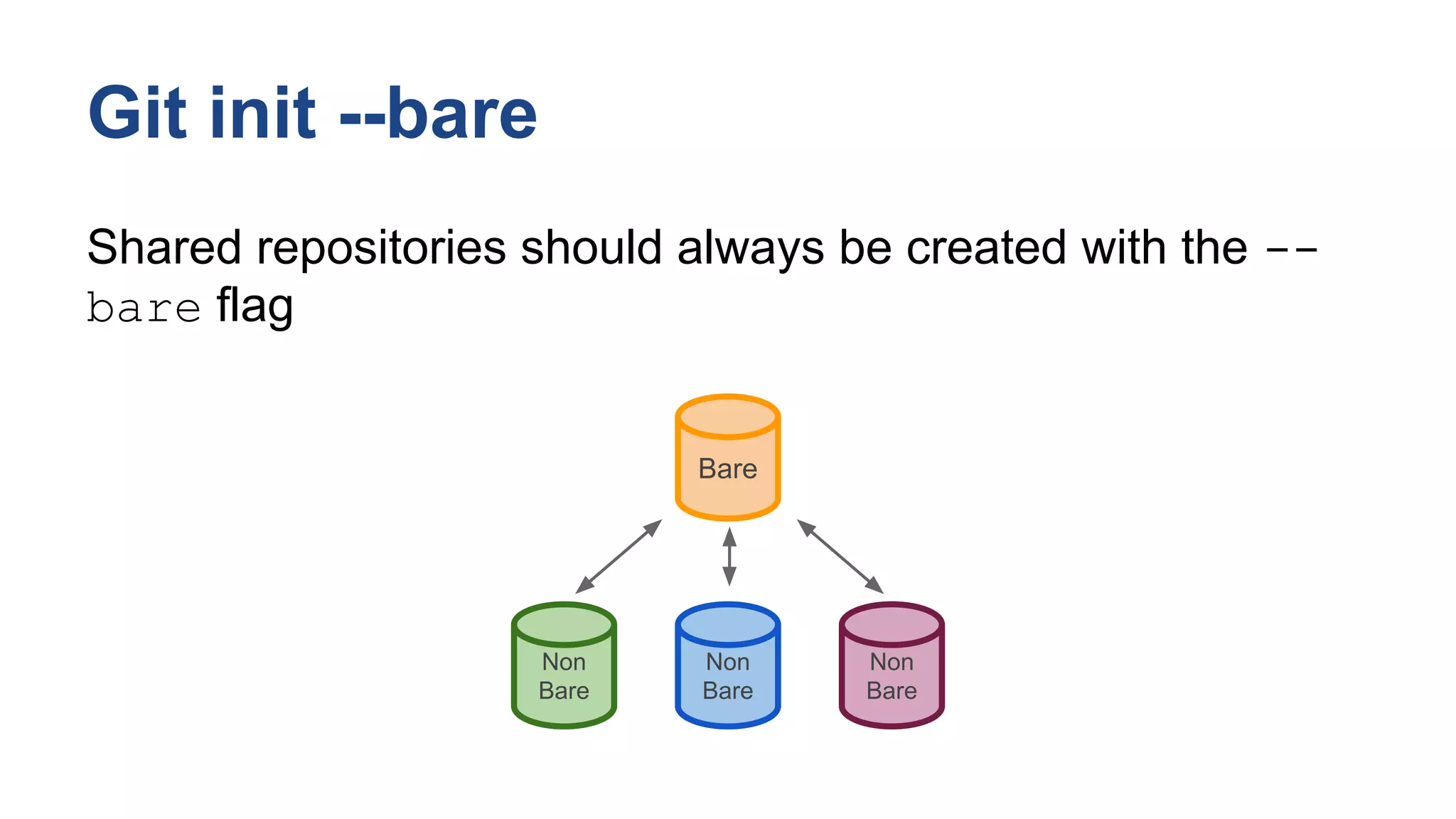 Git init --bare

Shared repositories should always be created with the --bare flag

Bare

Non Bare

Non Bare

Non Bare